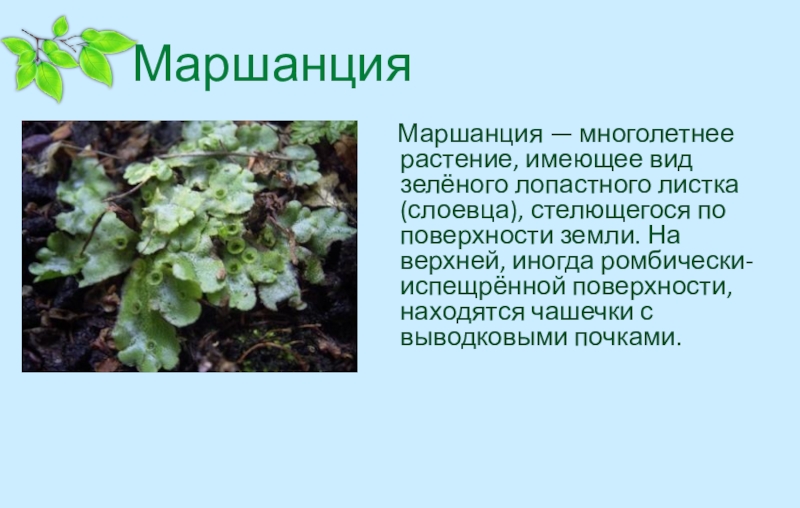 Маршанция

Маршанция — многолетнее растение, имеющее вид зелёного лопастного листка (слоевца), стелющегося по поверхности земли. На верхней, иногда ромбически-испещрённой поверхности, находятся чашечки с выводковыми почками.